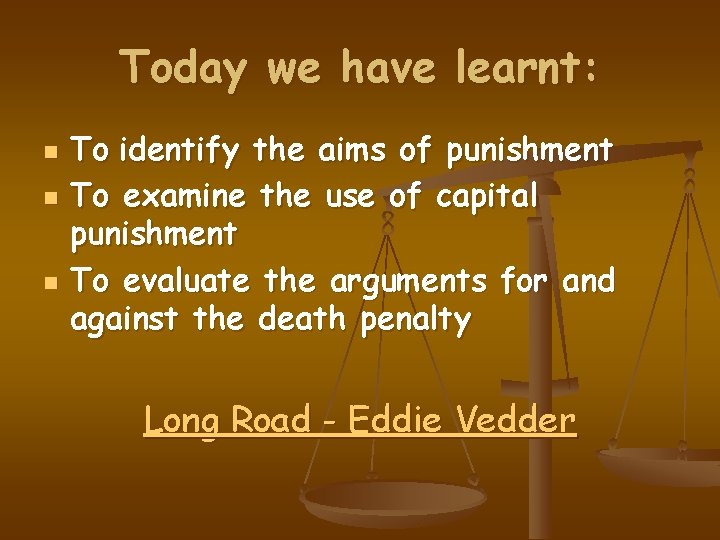 Today we have learnt:

- To identify the aims of punishment
- To examine the use of capital punishment
- To evaluate the arguments for and against the death penalty

Long Road - Eddie Vedder